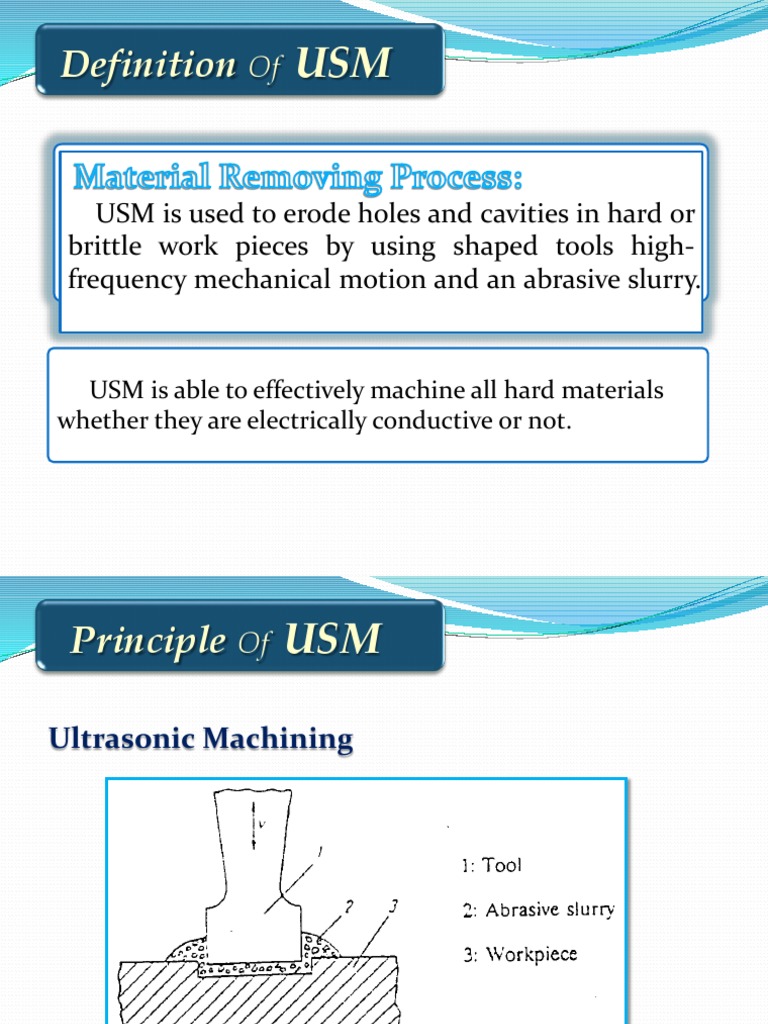 Definition Of USM

Material Removing Process:

USM is used to erode holes and cavities in hard or brittle work pieces by using shaped tools high-frequency mechanical motion and an abrasive slurry.

USM is able to effectively machine all hard materials whether they are electrically conductive or not.

Principle Of USM

Ultrasonic Machining

v

1

2

3

1: Tool

2: Abrasive slurry

3: Workpiece